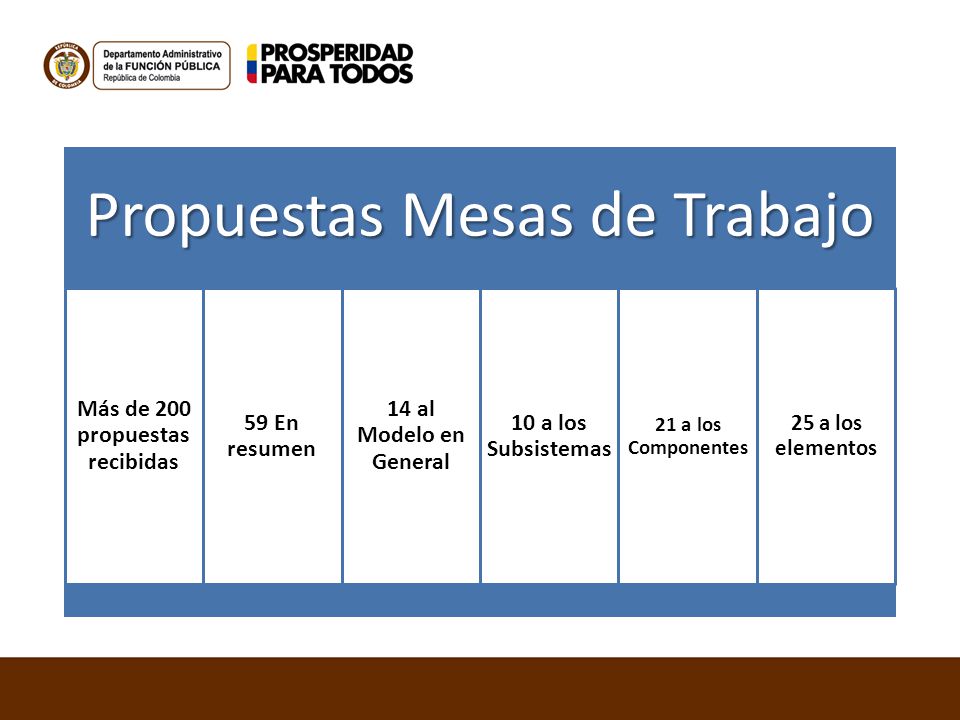 REPÚBLICA DE COLOMBIA

Departamento Administrativo de la FUNCIÓN PÚBLICA
República de Colombia

PROSPERIDAD PARA TODOS

Propuestas Mesas de Trabajo

Más de 200 propuestas recibidas

59 En resumen

14 al Modelo en General

10 a los Subsistemas

21 a los Componentes

25 a los elementos